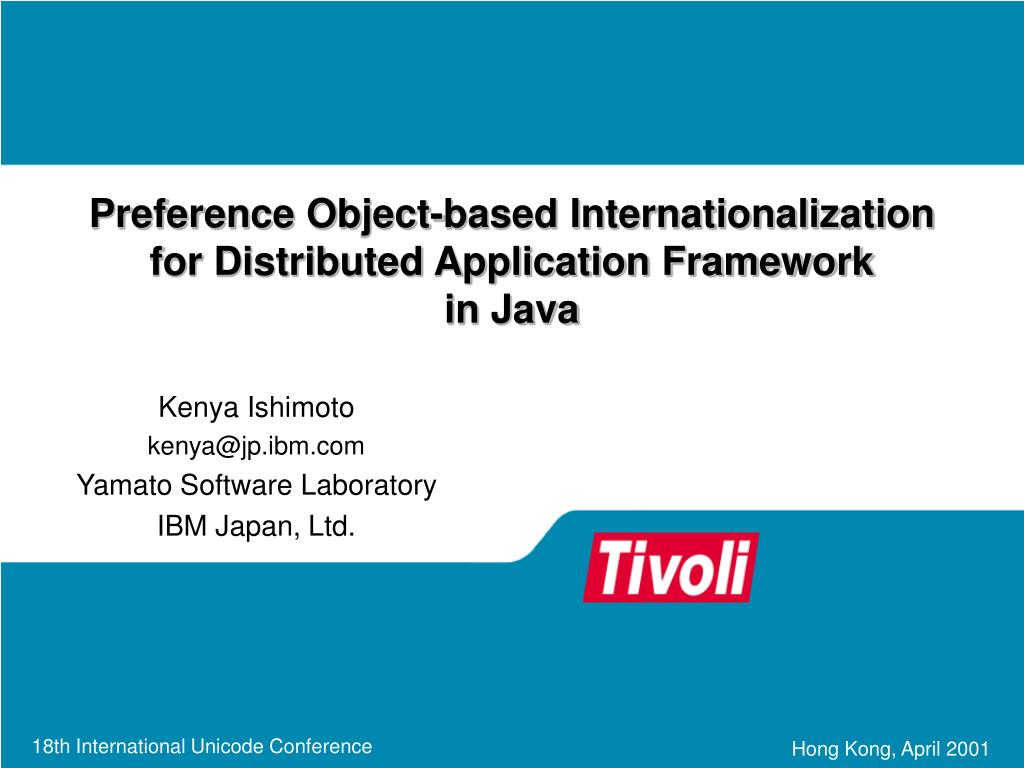 Preference Object-based Internationalization for Distributed Application Framework in Java

Kenya Ishimoto
kenya@jp.ibm.com
Yamato Software Laboratory
IBM Japan, Ltd.

Tivoli

18th International Unicode Conference

Hong Kong, April 2001